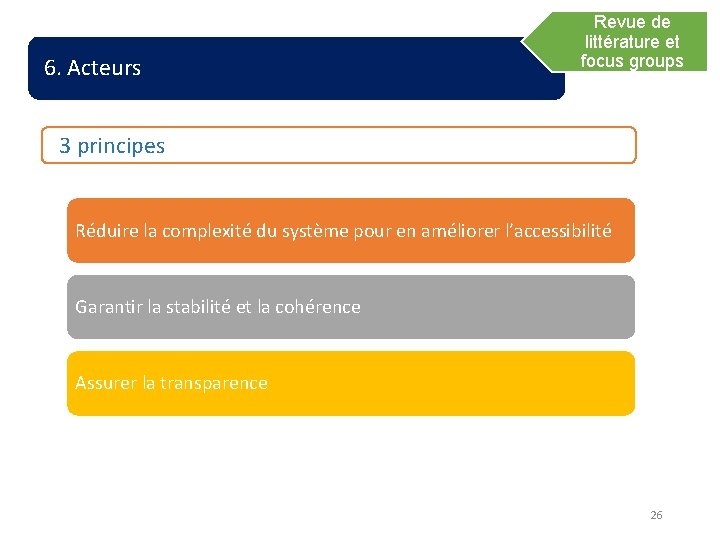 Revue de littérature et focus groups

6. Acteurs

3 principes

Réduire la complexité du système pour en améliorer l'accessibilité

Garantir la stabilité et la cohérence

Assurer la transparence

26